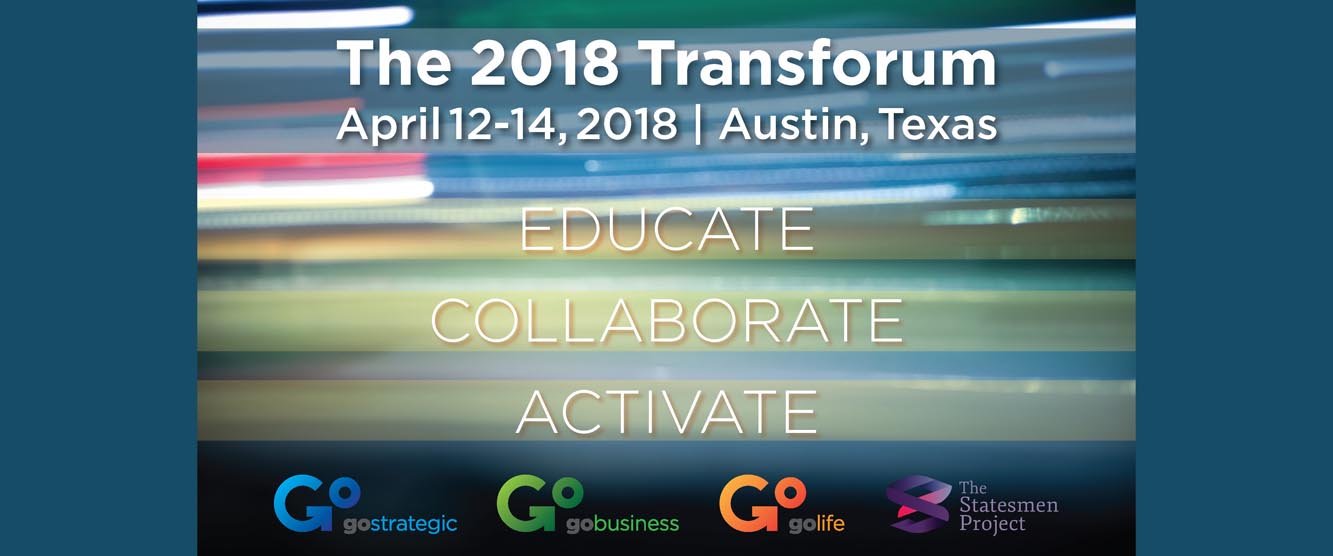 The 2018 Transforum
April 12-14, 2018 | Austin, Texas

EDUCATE

COLLABORATE

ACTIVATE

Go gostrategic

Go gobusiness

Go golife

The Statesmen Project